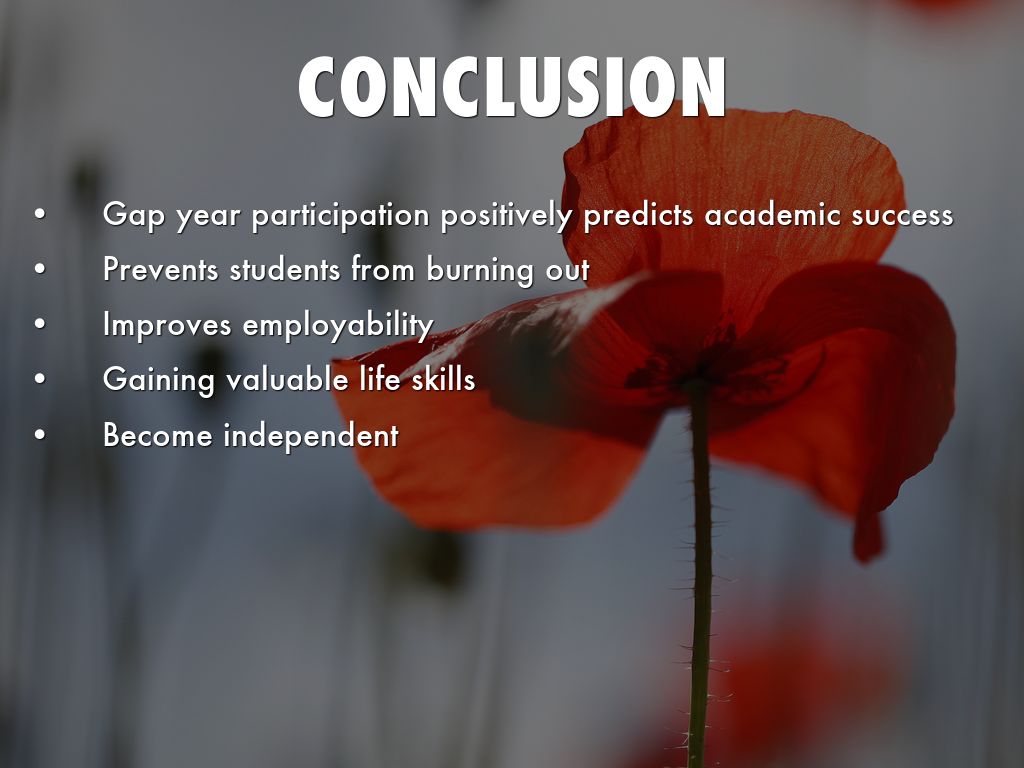 CONCLUSION

• Gap year participation positively predicts academic success
• Prevents students from burning out
• Improves employability
• Gaining valuable life skills
• Become independent